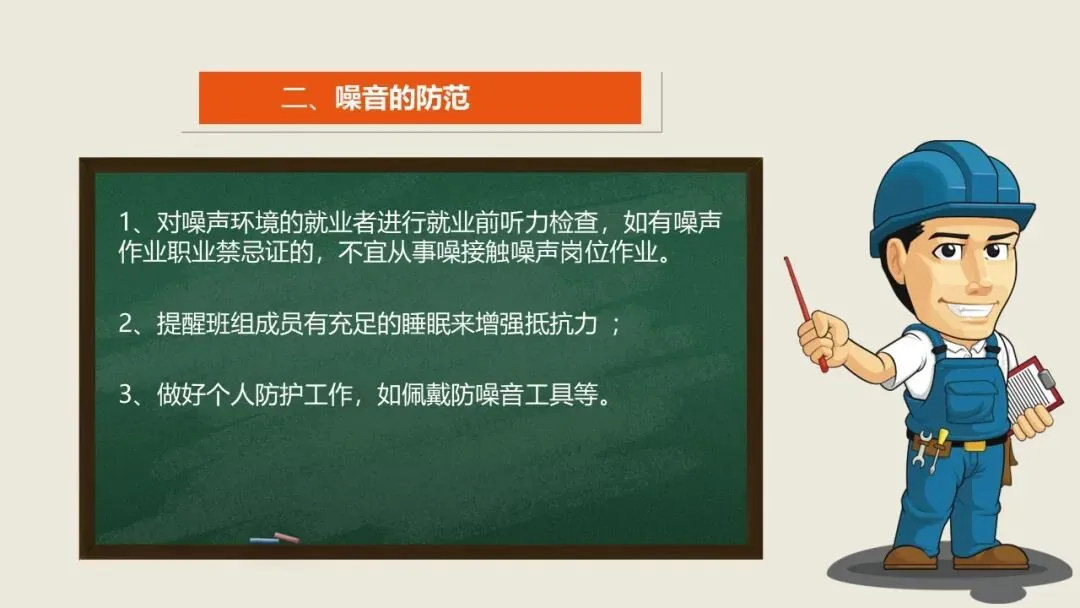 二、噪音的防范

1、对噪声环境的就业者进行就业前听力检查，如有噪声作业职业禁忌证的，不宜从事噪接触噪声岗位作业。

2、提醒班组成员有充足的睡眠来增强抵抗力 ；

3、做好个人防护工作，如佩戴防噪音工具等。